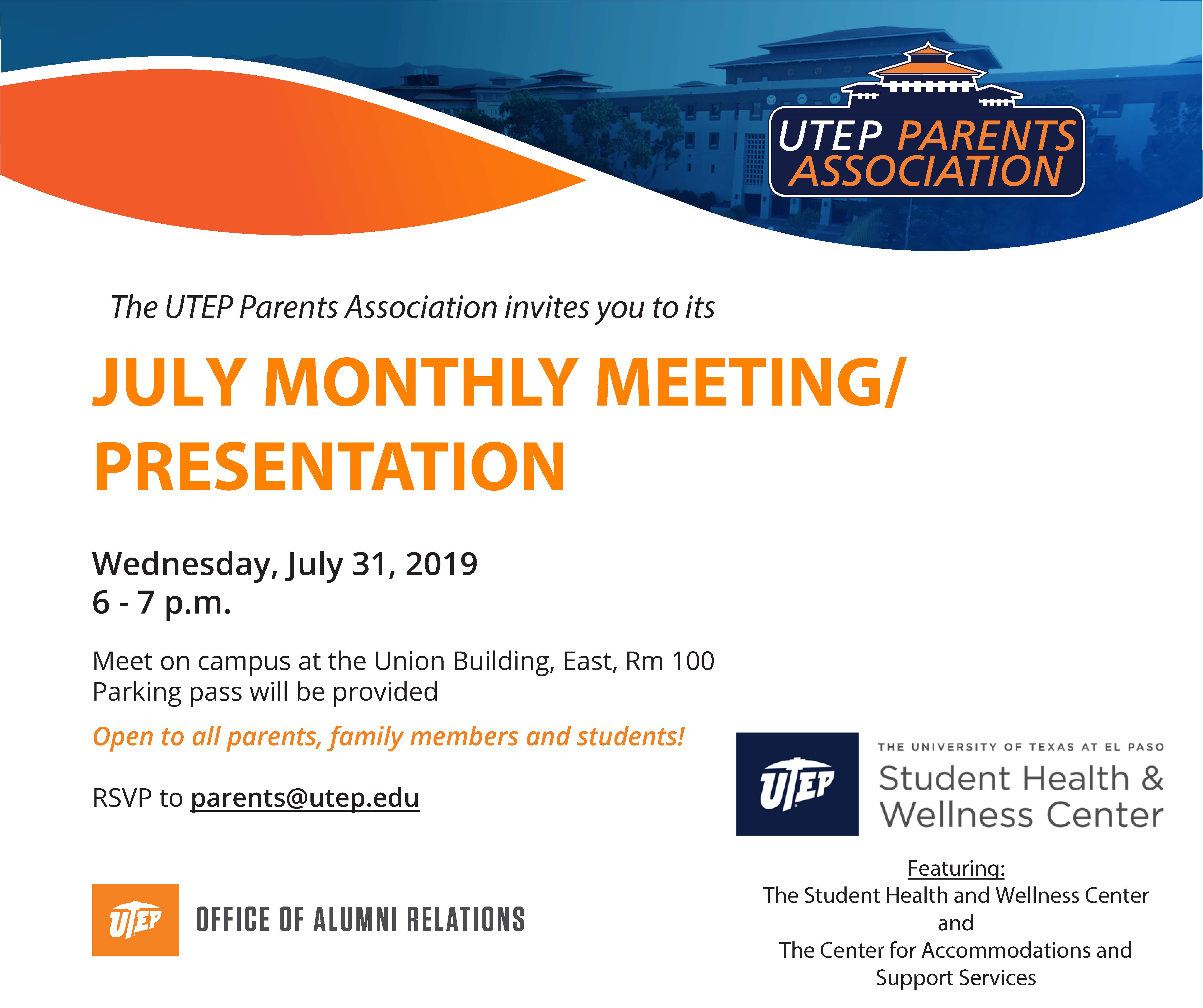 UTEP PARENTS ASSOCIATION

The UTEP Parents Association invites you to its

JULY MONTHLY MEETING/ PRESENTATION

Wednesday, July 31, 2019
6 - 7 p.m.

Meet on campus at the Union Building, East, Rm 100
Parking pass will be provided

Open to all parents, family members and students!

RSVP to parents@utep.edu

UTEP OFFICE OF ALUMNI RELATIONS

UTEP THE UNIVERSITY OF TEXAS AT EL PASO Student Health & Wellness Center

Featuring:
The Student Health and Wellness Center
and
The Center for Accommodations and Support Services